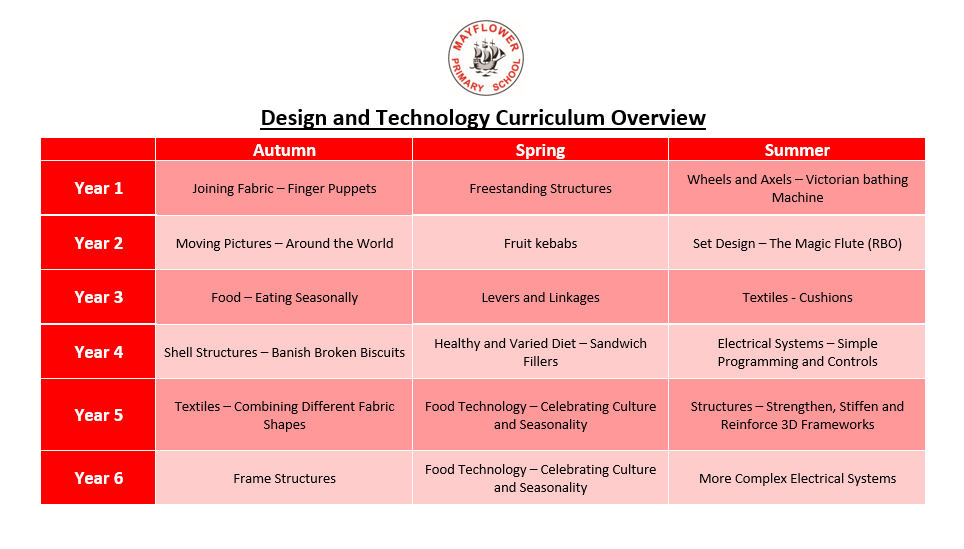 MAYFLOWER PRIMARY SCHOOL

Design and Technology Curriculum Overview

| | Autumn | Spring | Summer |
|---|---|---|---|
| Year 1 | Joining Fabric – Finger Puppets | Freestanding Structures | Wheels and Axels – Victorian bathing Machine |
| Year 2 | Moving Pictures – Around the World | Fruit kebabs | Set Design – The Magic Flute (RBO) |
| Year 3 | Food – Eating Seasonally | Levers and Linkages | Textiles - Cushions |
| Year 4 | Shell Structures – Banish Broken Biscuits | Healthy and Varied Diet – Sandwich Fillers | Electrical Systems – Simple Programming and Controls |
| Year 5 | Textiles – Combining Different Fabric Shapes | Food Technology – Celebrating Culture and Seasonality | Structures – Strengthen, Stiffen and Reinforce 3D Frameworks |
| Year 6 | Frame Structures | Food Technology – Celebrating Culture and Seasonality | More Complex Electrical Systems |